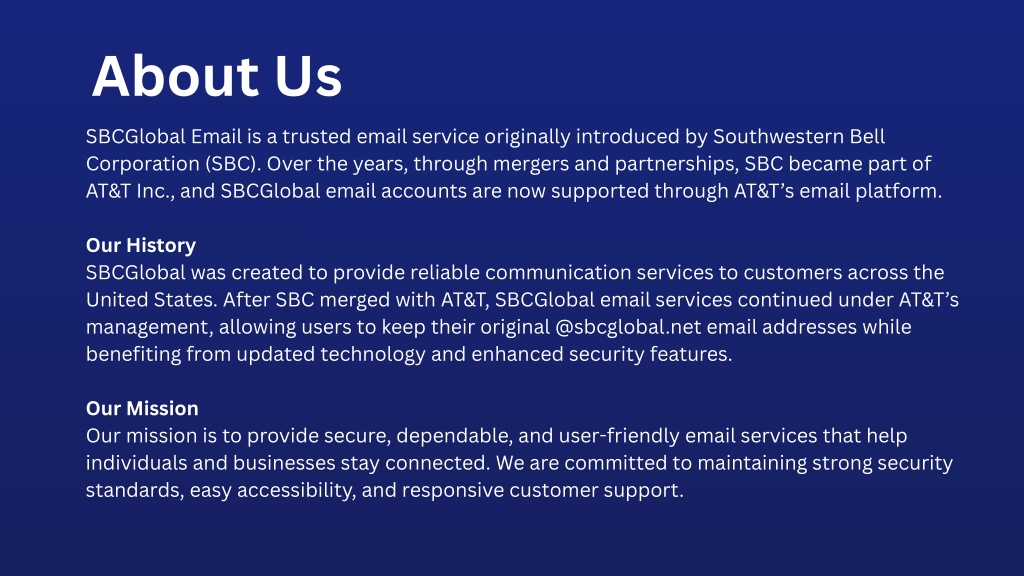 About Us

SBCGlobal Email is a trusted email service originally introduced by Southwestern Bell Corporation (SBC). Over the years, through mergers and partnerships, SBC became part of AT&T Inc., and SBCGlobal email accounts are now supported through AT&T's email platform.

Our History
SBCGlobal was created to provide reliable communication services to customers across the United States. After SBC merged with AT&T, SBCGlobal email services continued under AT&T's management, allowing users to keep their original @sbcglobal.net email addresses while benefiting from updated technology and enhanced security features.

Our Mission
Our mission is to provide secure, dependable, and user-friendly email services that help individuals and businesses stay connected. We are committed to maintaining strong security standards, easy accessibility, and responsive customer support.